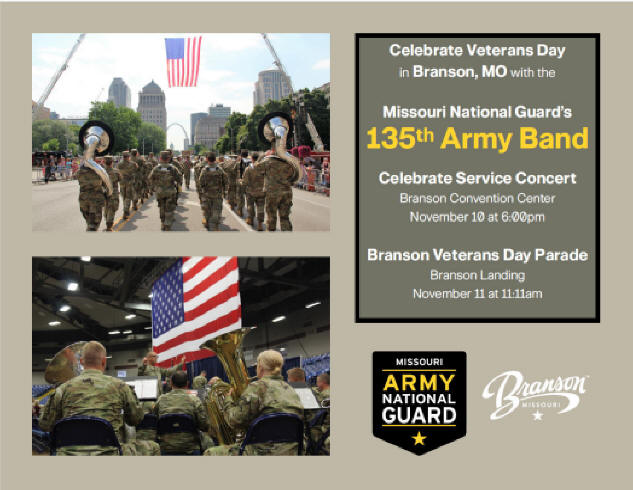 Celebrate Veterans Day in Branson, MO with the

Missouri National Guard's
135th Army Band

Celebrate Service Concert
Branson Convention Center
November 10 at 6:00pm

Branson Veterans Day Parade
Branson Landing
November 11 at 11:11am

MISSOURI
ARMY
NATIONAL
GUARD

Branson
MISSOURI